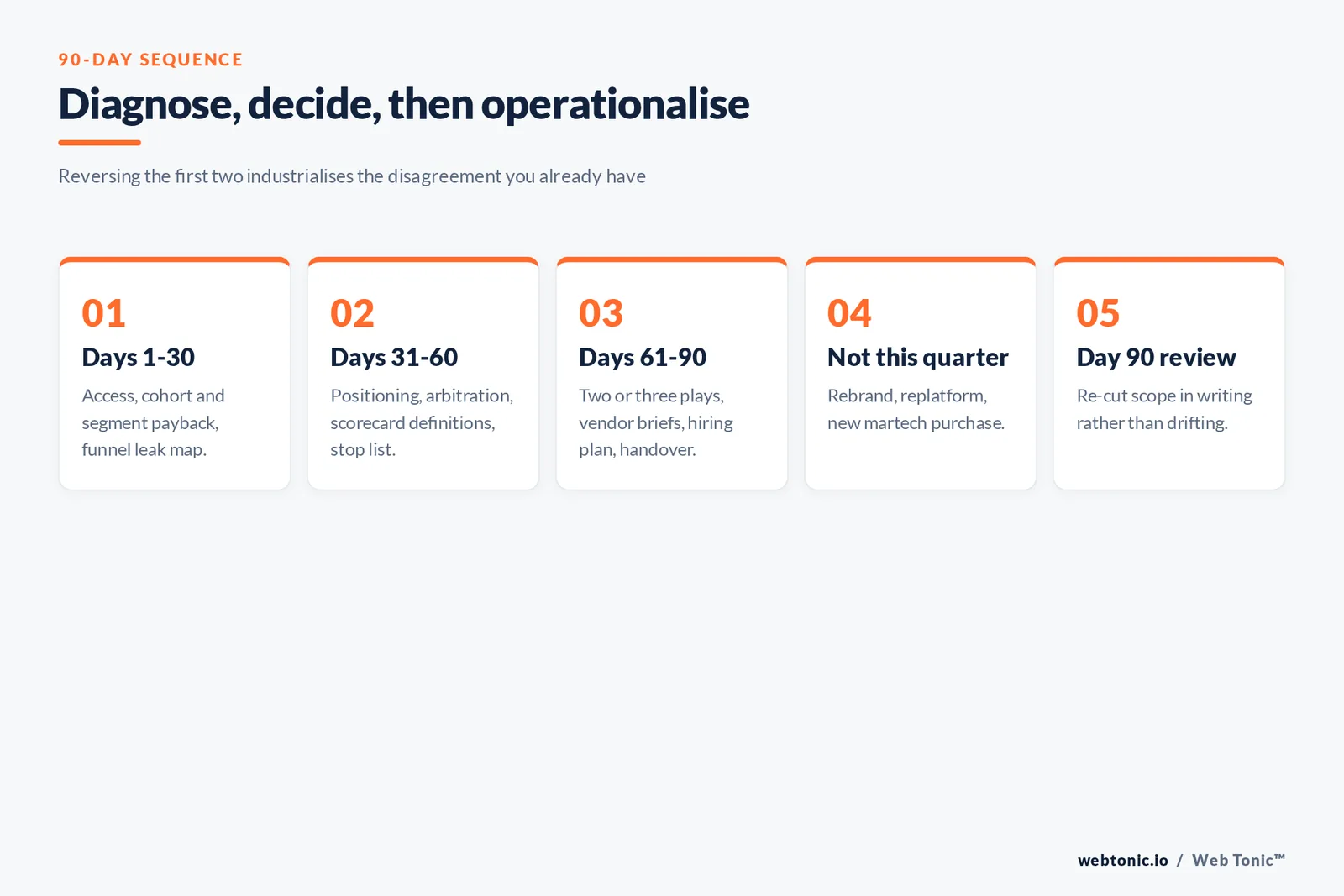 90-DAY SEQUENCE

Diagnose, decide, then operationalise

Reversing the first two industrialises the disagreement you already have

01
Days 1-30
Access, cohort and segment payback, funnel leak map.

02
Days 31-60
Positioning, arbitration, scorecard definitions, stop list.

03
Days 61-90
Two or three plays, vendor briefs, hiring plan, handover.

04
Not this quarter
Rebrand, replatform, new martech purchase.

05
Day 90 review
Re-cut scope in writing rather than drifting.

webtonic.io / Web Tonic™